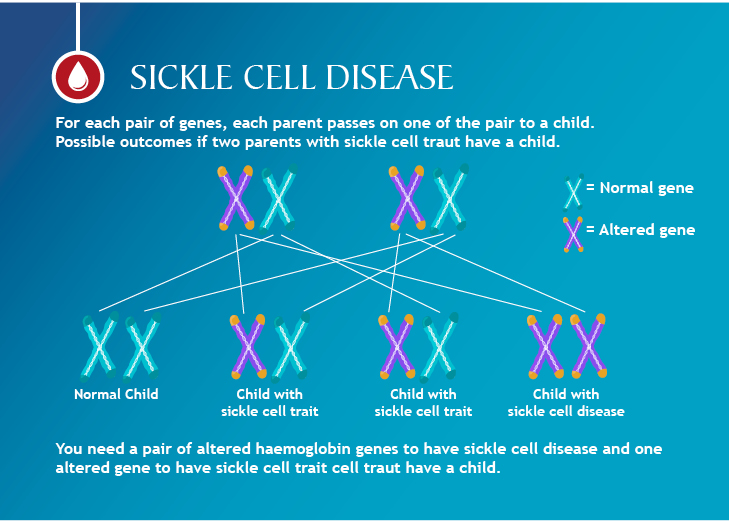 SICKLE CELL DISEASE

For each pair of genes, each parent passes on one of the pair to a child. Possible outcomes if two parents with sickle cell traut have a child.

= Normal gene

= Altered gene

Normal Child

Child with sickle cell trait

Child with sickle cell trait

Child with sickle cell disease

You need a pair of altered haemoglobin genes to have sickle cell disease and one altered gene to have sickle cell trait cell traut have a child.